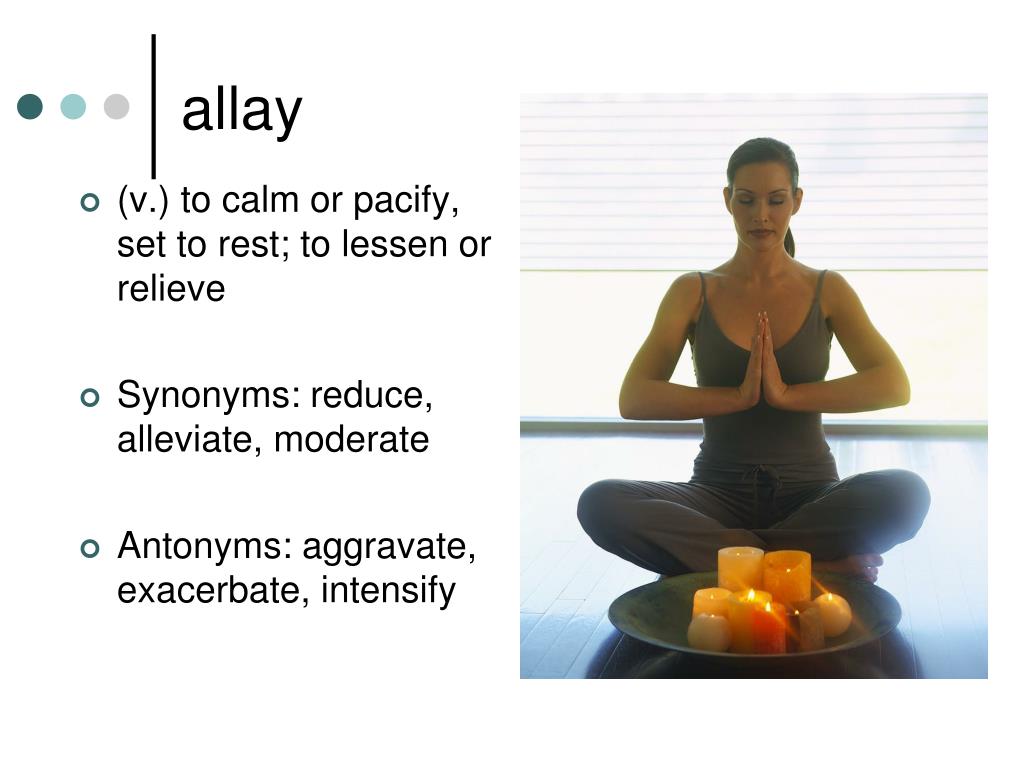 allay

(v.) to calm or pacify, set to rest; to lessen or relieve

Synonyms: reduce, alleviate, moderate

Antonyms: aggravate, exacerbate, intensify